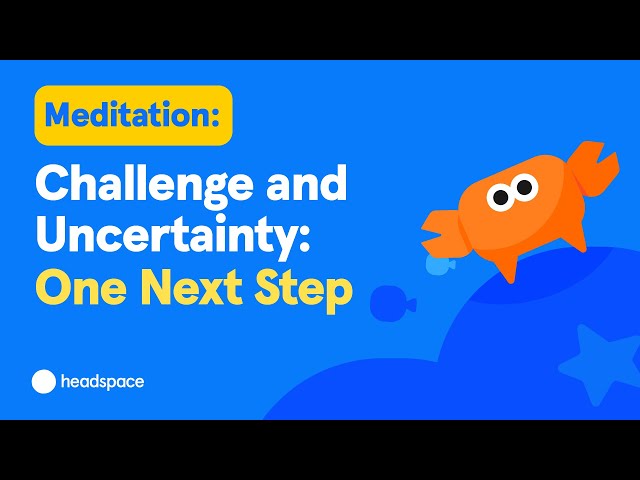 Meditation:

Challenge and Uncertainty: One Next Step

headspace